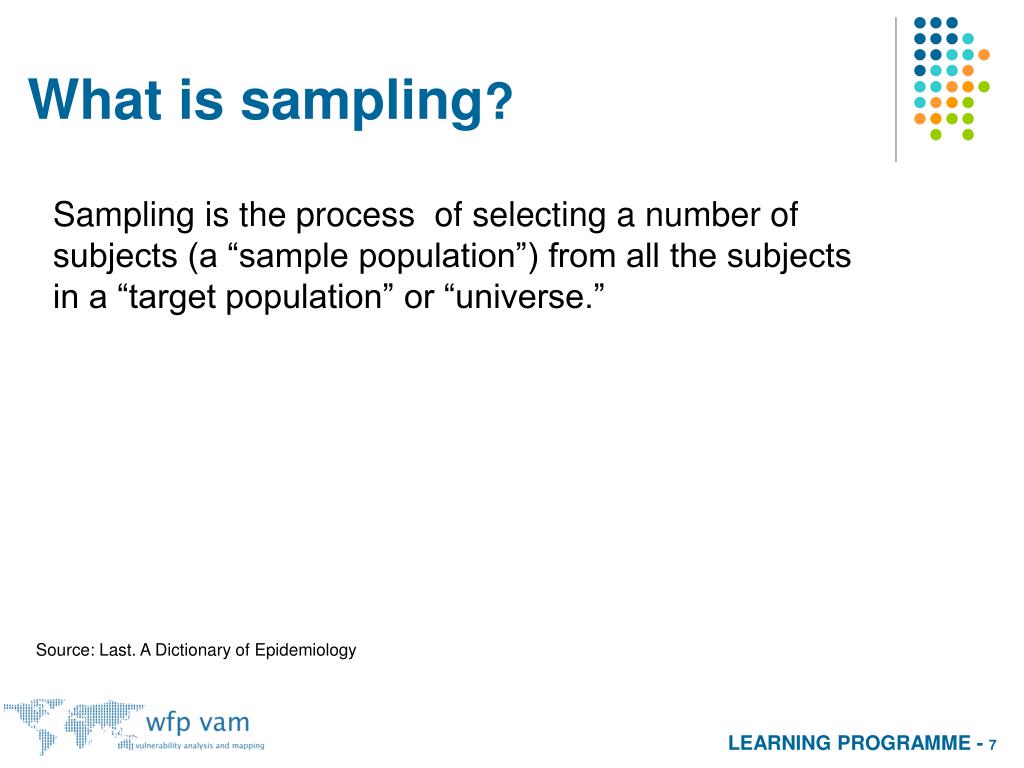 What is sampling?

Sampling is the process of selecting a number of subjects (a “sample population”) from all the subjects in a “target population” or “universe.”

Source: Last. A Dictionary of Epidemiology

wfp vam
vulnerability analysis and mapping

LEARNING PROGRAMME - 7